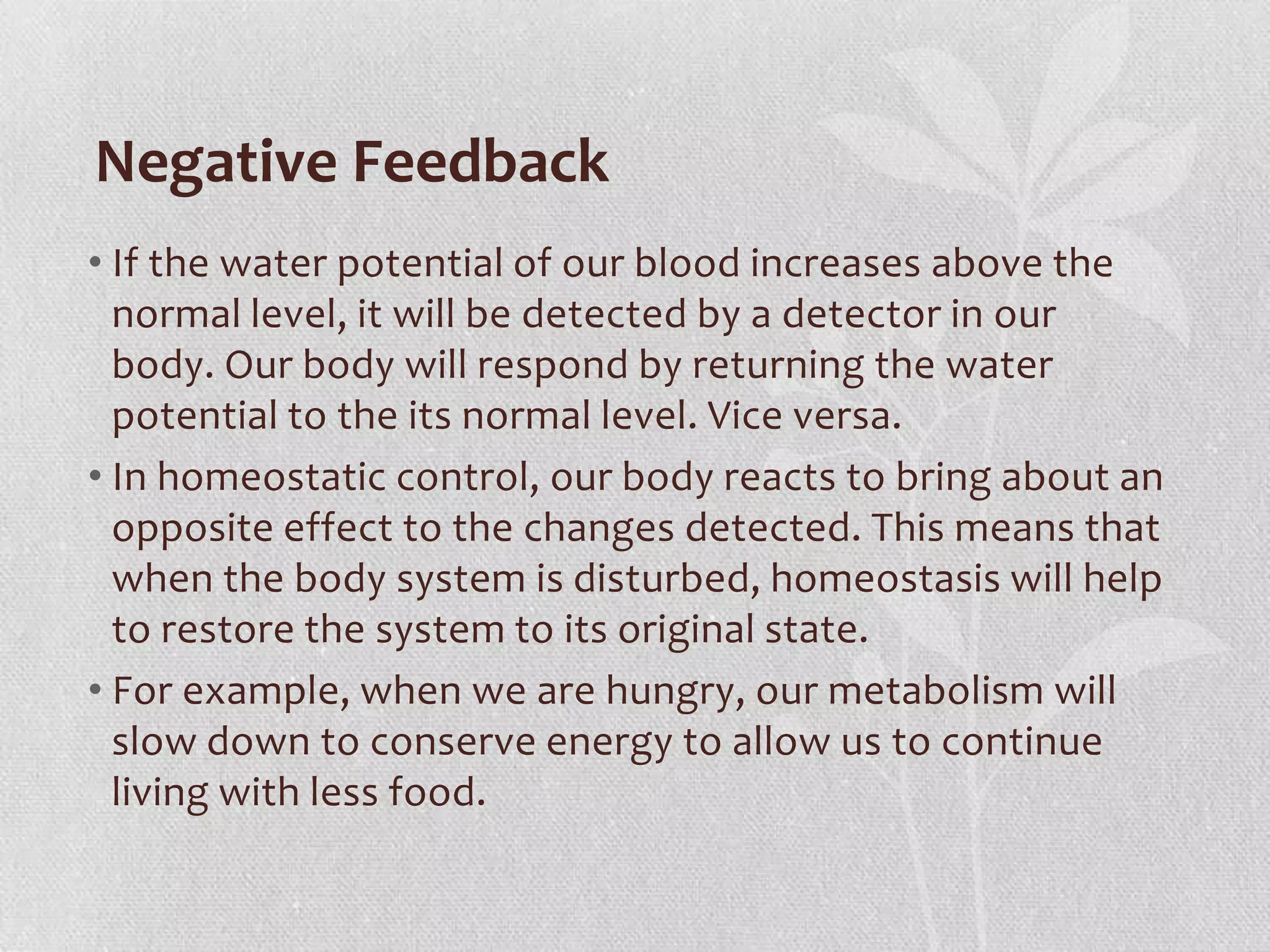 Negative Feedback

• If the water potential of our blood increases above the normal level, it will be detected by a detector in our body. Our body will respond by returning the water potential to the its normal level. Vice versa.

• In homeostatic control, our body reacts to bring about an opposite effect to the changes detected. This means that when the body system is disturbed, homeostasis will help to restore the system to its original state.

• For example, when we are hungry, our metabolism will slow down to conserve energy to allow us to continue living with less food.